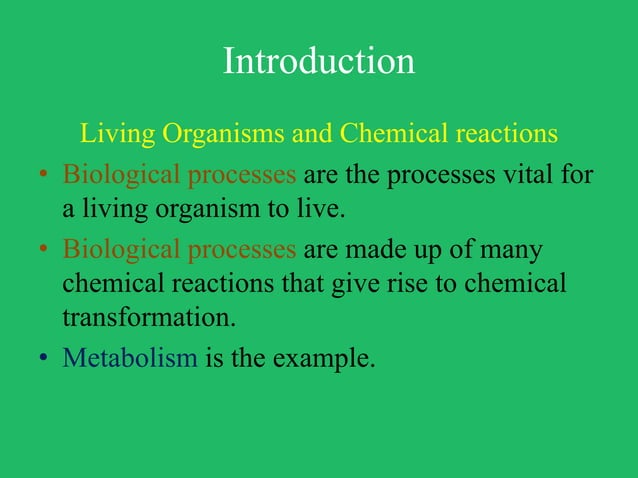 Introduction

Living Organisms and Chemical reactions

• Biological processes are the processes vital for a living organism to live.

• Biological processes are made up of many chemical reactions that give rise to chemical transformation.

• Metabolism is the example.